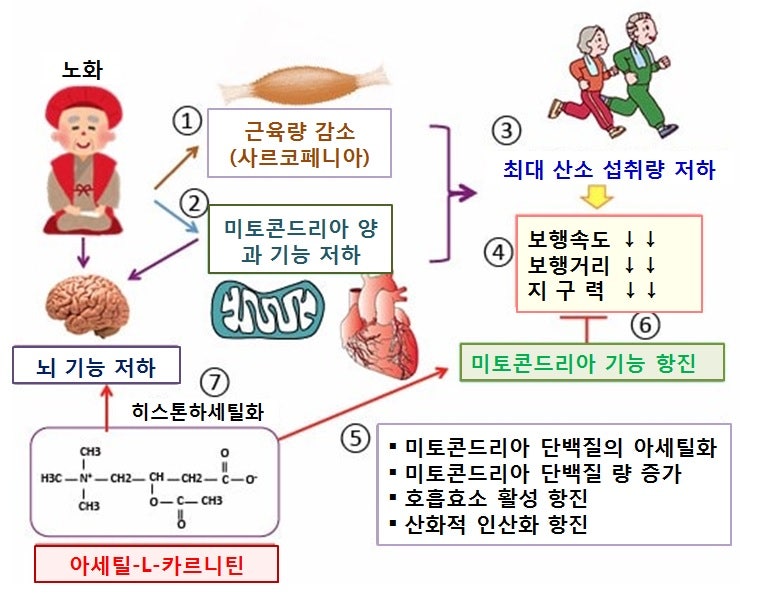 노화

①
근육량 감소
(사르코페니아)

②
미토콘드리아 양과 기능 저하

③
최대 산소 섭취량 저하

④
보행속도 ↓↓
보행거리 ↓↓
지 구 력 ↓↓

⑥
미토콘드리아 기능 항진

뇌 기능 저하

⑦
히스톤하세틸화

CH3
H3C — N⁺ — CH2 — CH — CH2 — C — O⁻
CH3
O — C — CH3
O
O

아세틸-L-카르니틴

⑤
▪ 미토콘드리아 단백질의 아세틸화
▪ 미토콘드리아 단백질 량 증가
▪ 호흡효소 활성 항진
▪ 산화적 인산화 항진